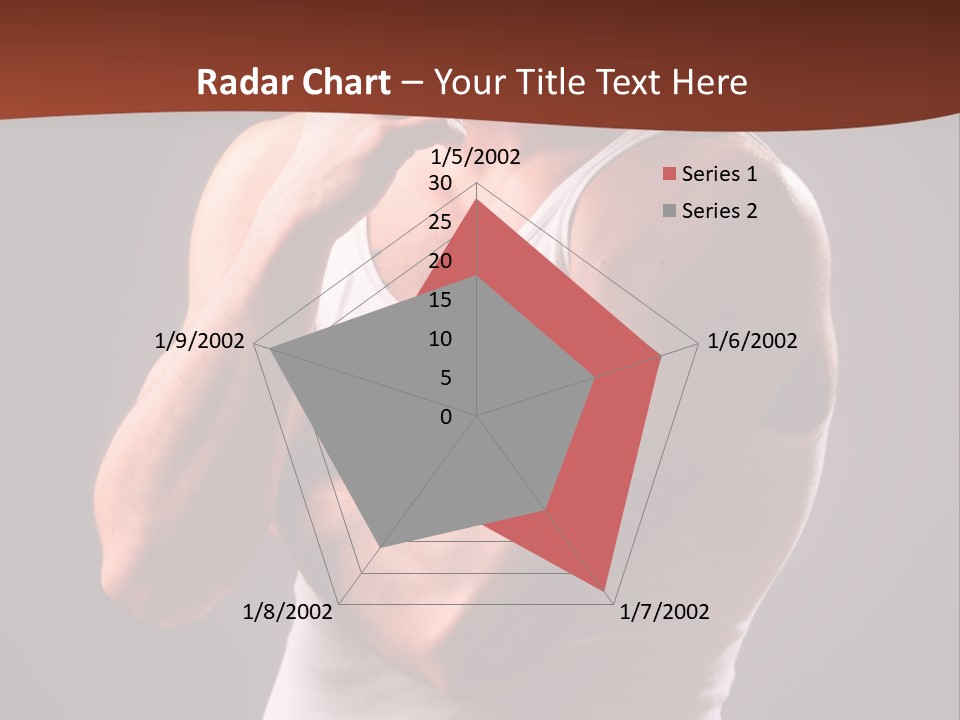 Radar Chart – Your Title Text Here

1/5/2002
30
25
20
15
10
5
0
1/6/2002
1/7/2002
1/8/2002
1/9/2002

Series 1
Series 2